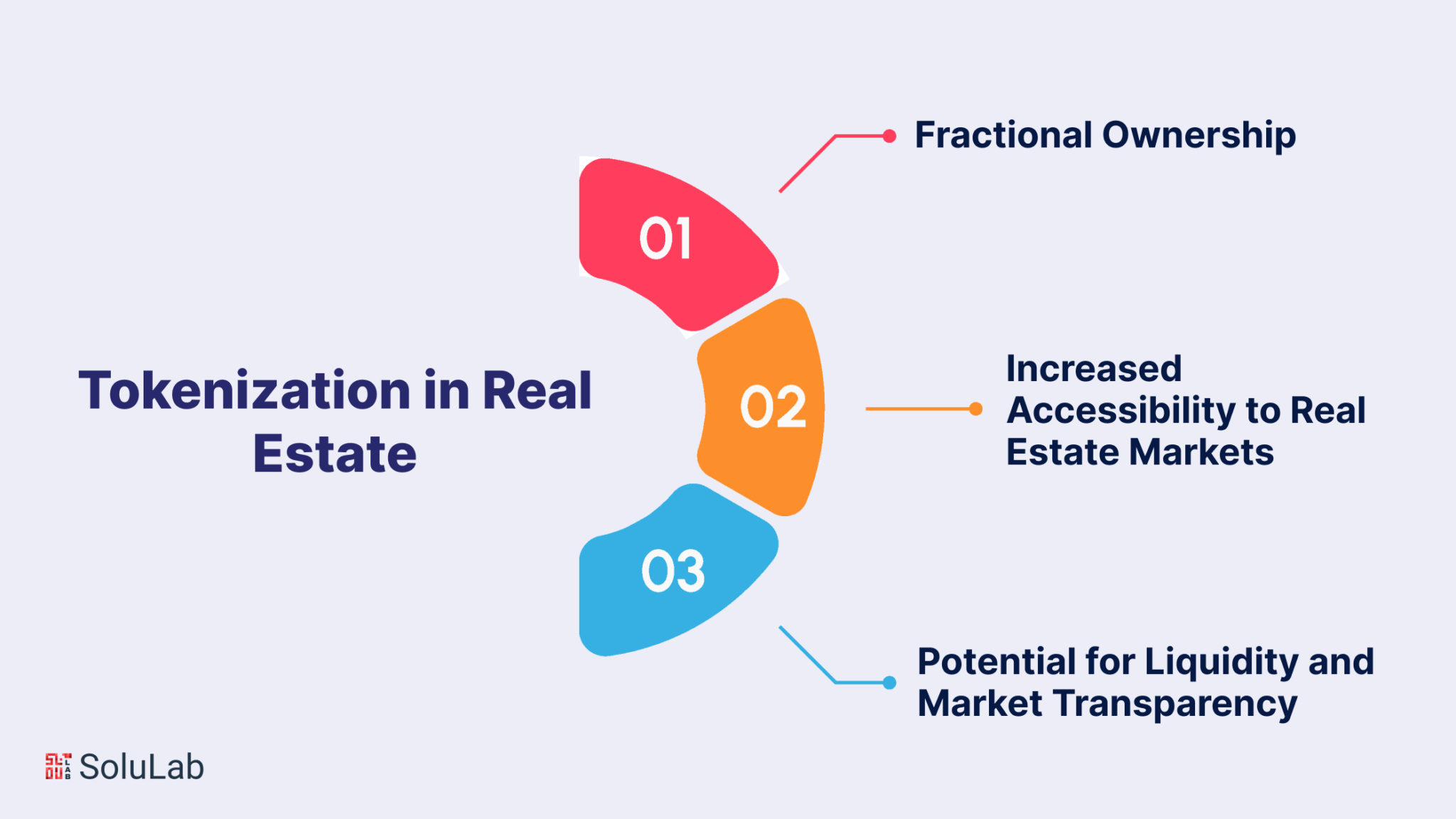 Tokenization in Real Estate

01

Fractional Ownership

02

Increased Accessibility to Real Estate Markets

03

Potential for Liquidity and Market Transparency

SoluLab